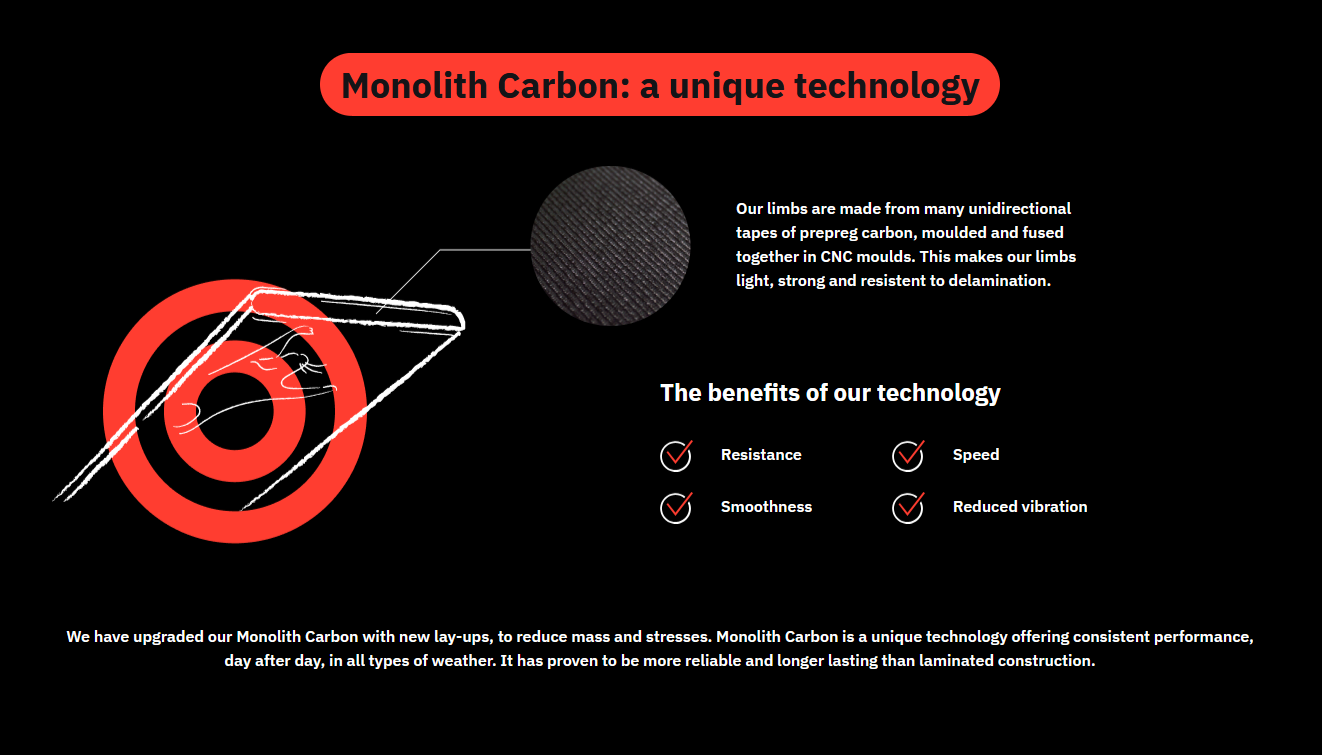 Monolith Carbon: a unique technology

Our limbs are made from many unidirectional tapes of prepreg carbon, moulded and fused together in CNC moulds. This makes our limbs light, strong and resistent to delamination.

The benefits of our technology

Resistance

Speed

Smoothness

Reduced vibration

We have upgraded our Monolith Carbon with new lay-ups, to reduce mass and stresses. Monolith Carbon is a unique technology offering consistent performance, day after day, in all types of weather. It has proven to be more reliable and longer lasting than laminated construction.